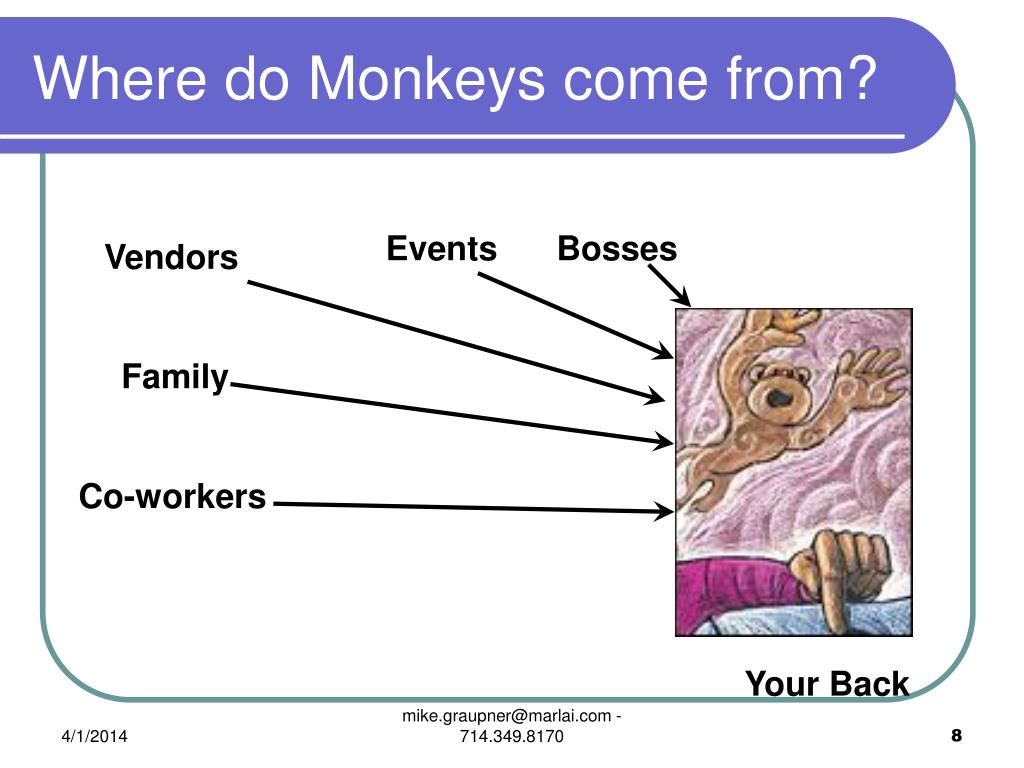 Where do Monkeys come from?

Vendors

Events

Bosses

Family

Co-workers

Your Back

4/1/2014

mike.graupner@marlai.com - 714.349.8170

8